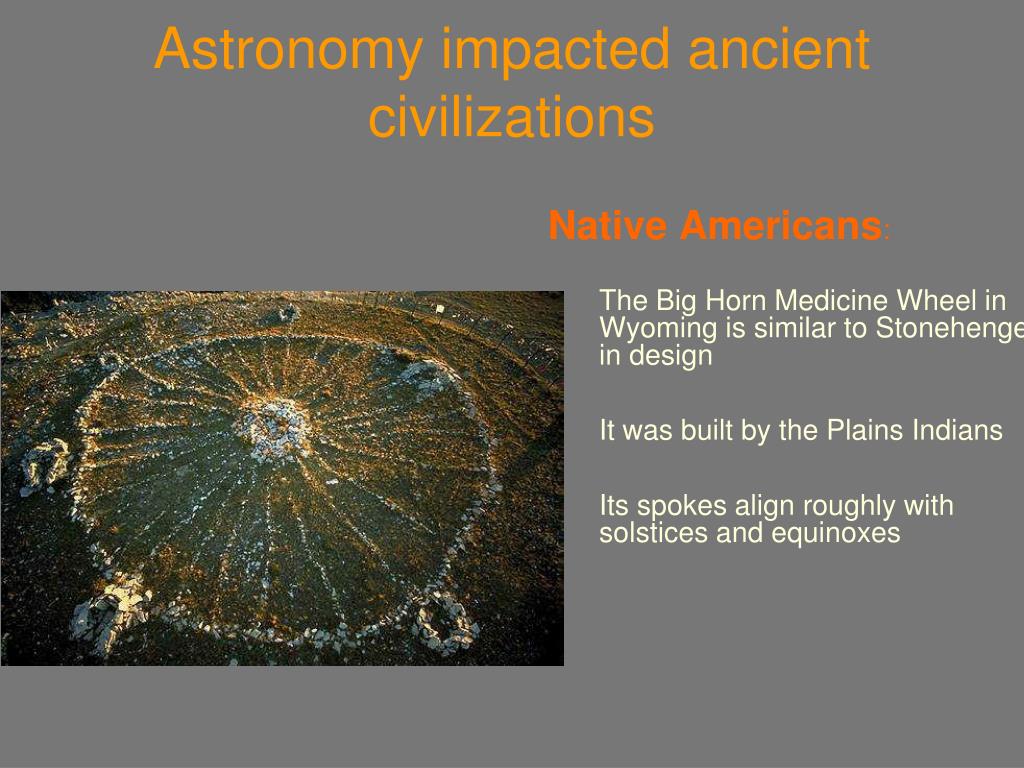 Astronomy impacted ancient civilizations

Native Americans:

The Big Horn Medicine Wheel in Wyoming is similar to Stonehenge in design

It was built by the Plains Indians

Its spokes align roughly with solstices and equinoxes